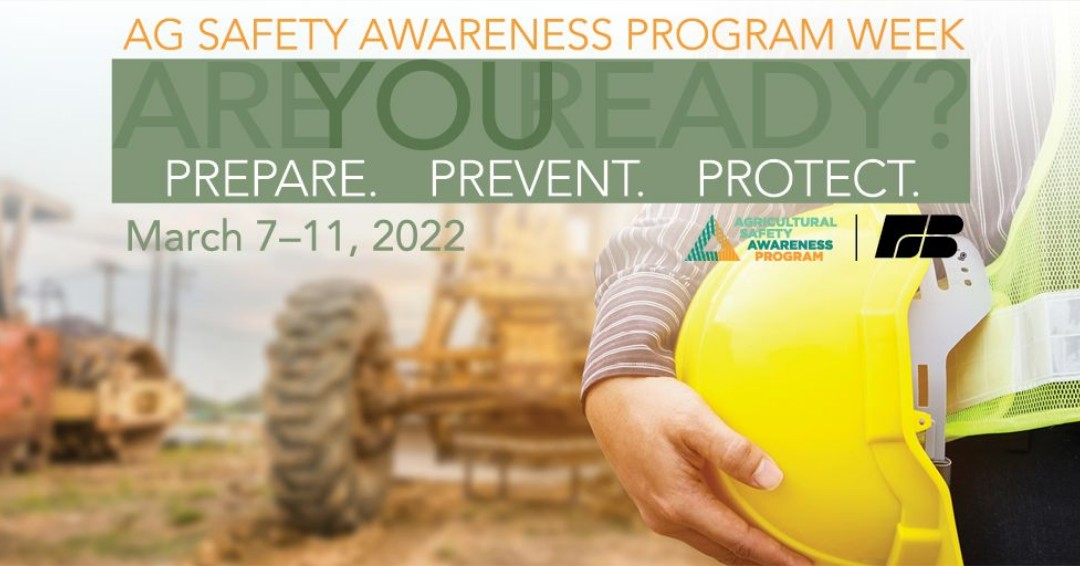 AG SAFETY AWARENESS PROGRAM WEEK

ARE YOU READY?

PREPARE. PREVENT. PROTECT.

March 7–11, 2022

AGRICULTURAL SAFETY AWARENESS PROGRAM

FB